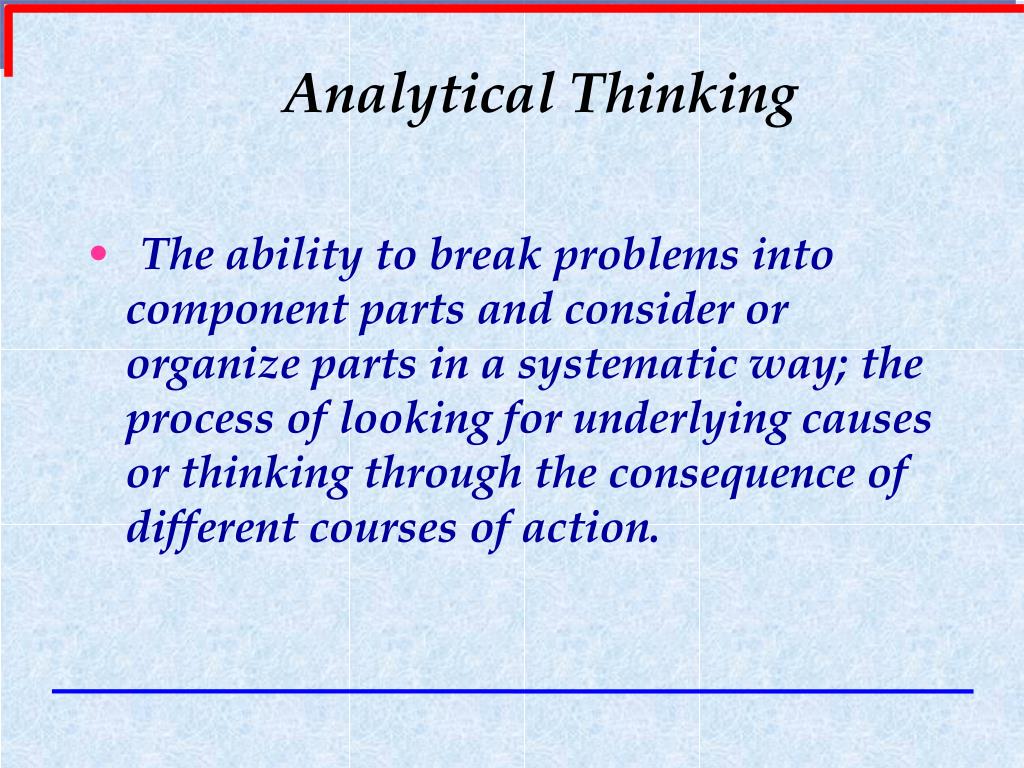 Analytical Thinking

• The ability to break problems into component parts and consider or organize parts in a systematic way; the process of looking for underlying causes or thinking through the consequence of different courses of action.